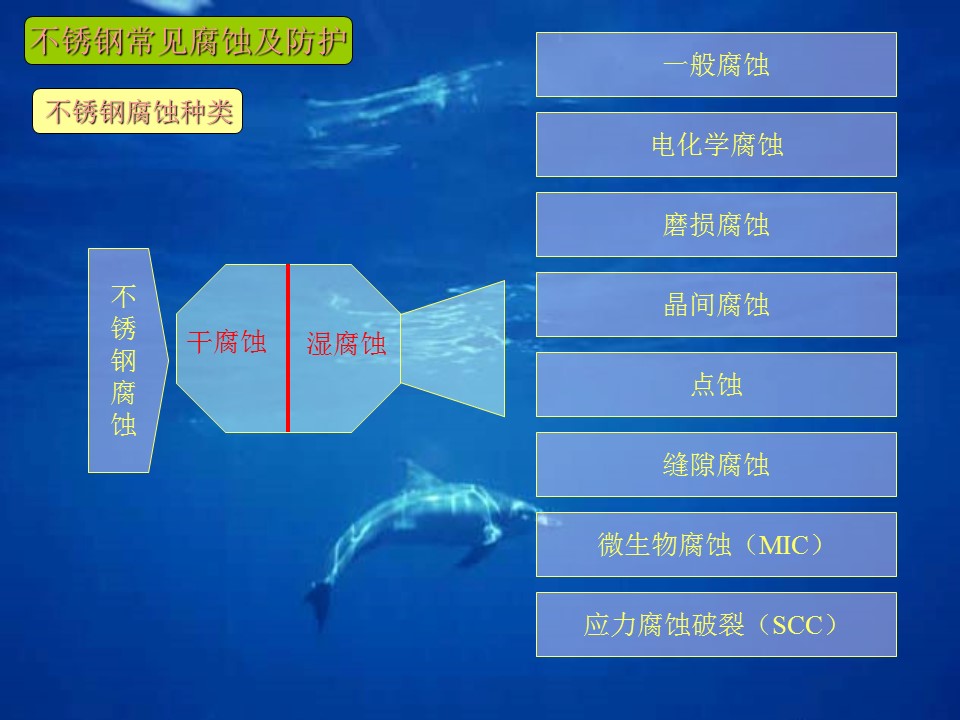 不锈钢常见腐蚀及防护

不锈钢腐蚀种类

不锈钢腐蚀

干腐蚀

湿腐蚀

一般腐蚀

电化学腐蚀

磨损腐蚀

晶间腐蚀

点蚀

缝隙腐蚀

微生物腐蚀（MIC）

应力腐蚀破裂（SCC）